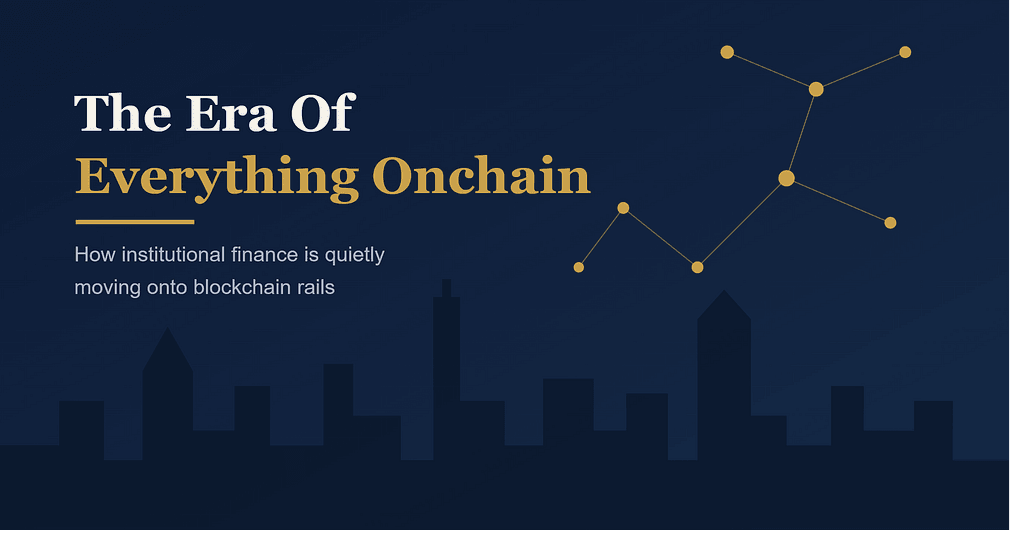 The Era Of
Everything Onchain

How institutional finance is quietly moving onto blockchain rails